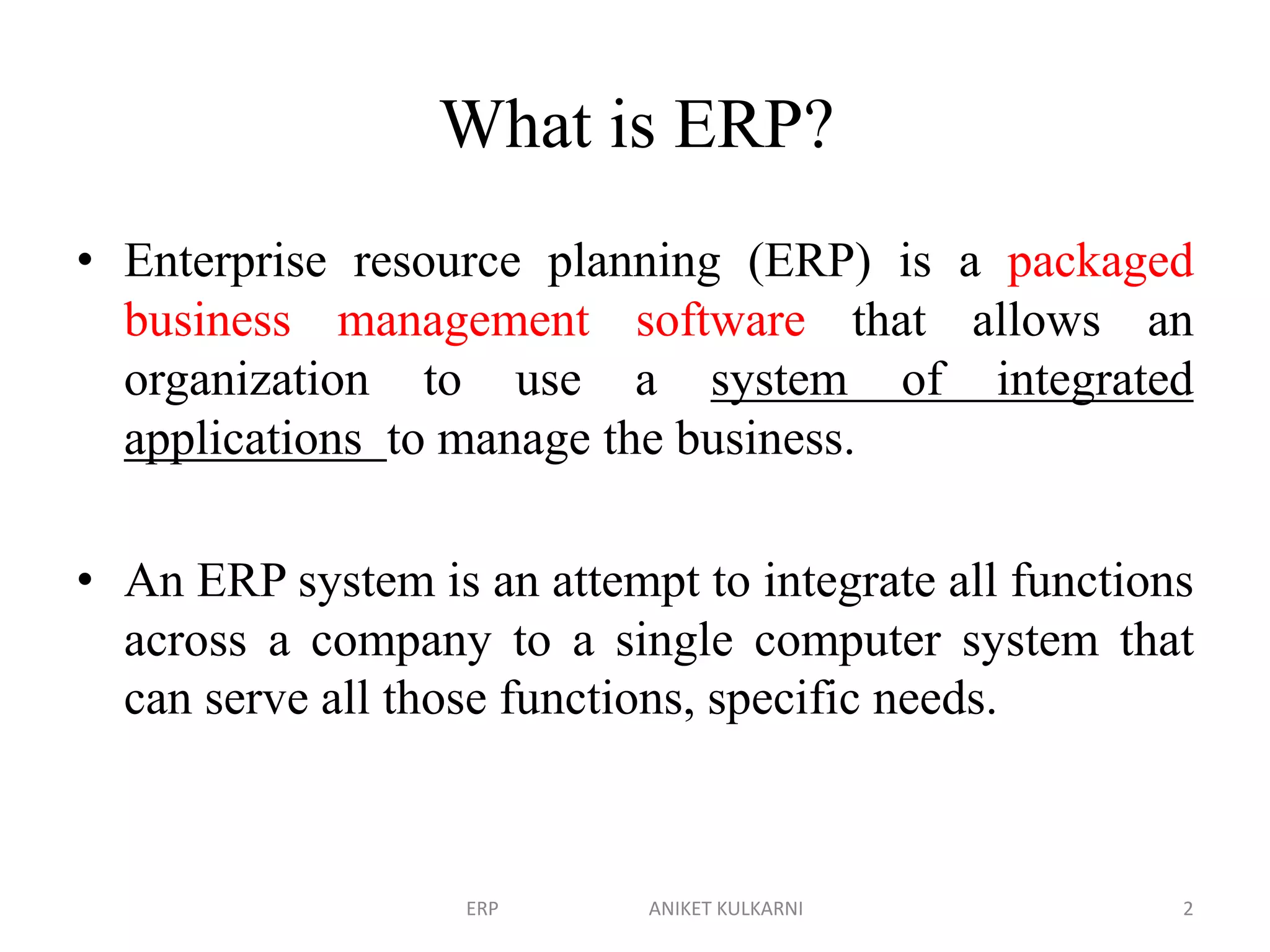 What is ERP?

• Enterprise resource planning (ERP) is a packaged business management software that allows an organization to use a system of integrated applications to manage the business.

• An ERP system is an attempt to integrate all functions across a company to a single computer system that can serve all those functions, specific needs.

ERP ANIKET KULKARNI 2